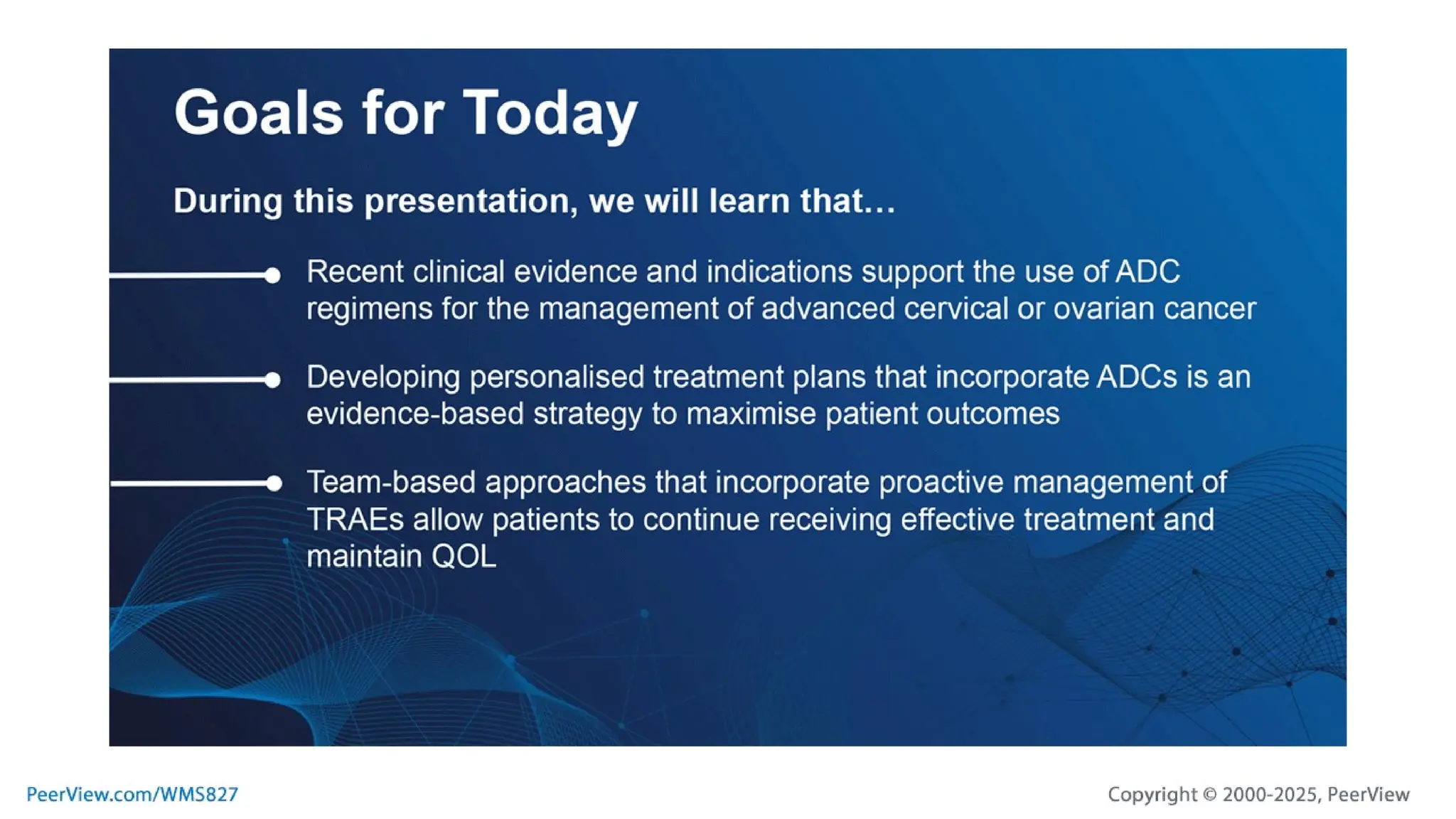 Goals for Today

During this presentation, we will learn that…

Recent clinical evidence and indications support the use of ADC regimens for the management of advanced cervical or ovarian cancer

Developing personalised treatment plans that incorporate ADCs is an evidence-based strategy to maximise patient outcomes

Team-based approaches that incorporate proactive management of TRAEs allow patients to continue receiving effective treatment and maintain QOL

PeerView.com/WMS827

Copyright © 2000-2025, PeerView